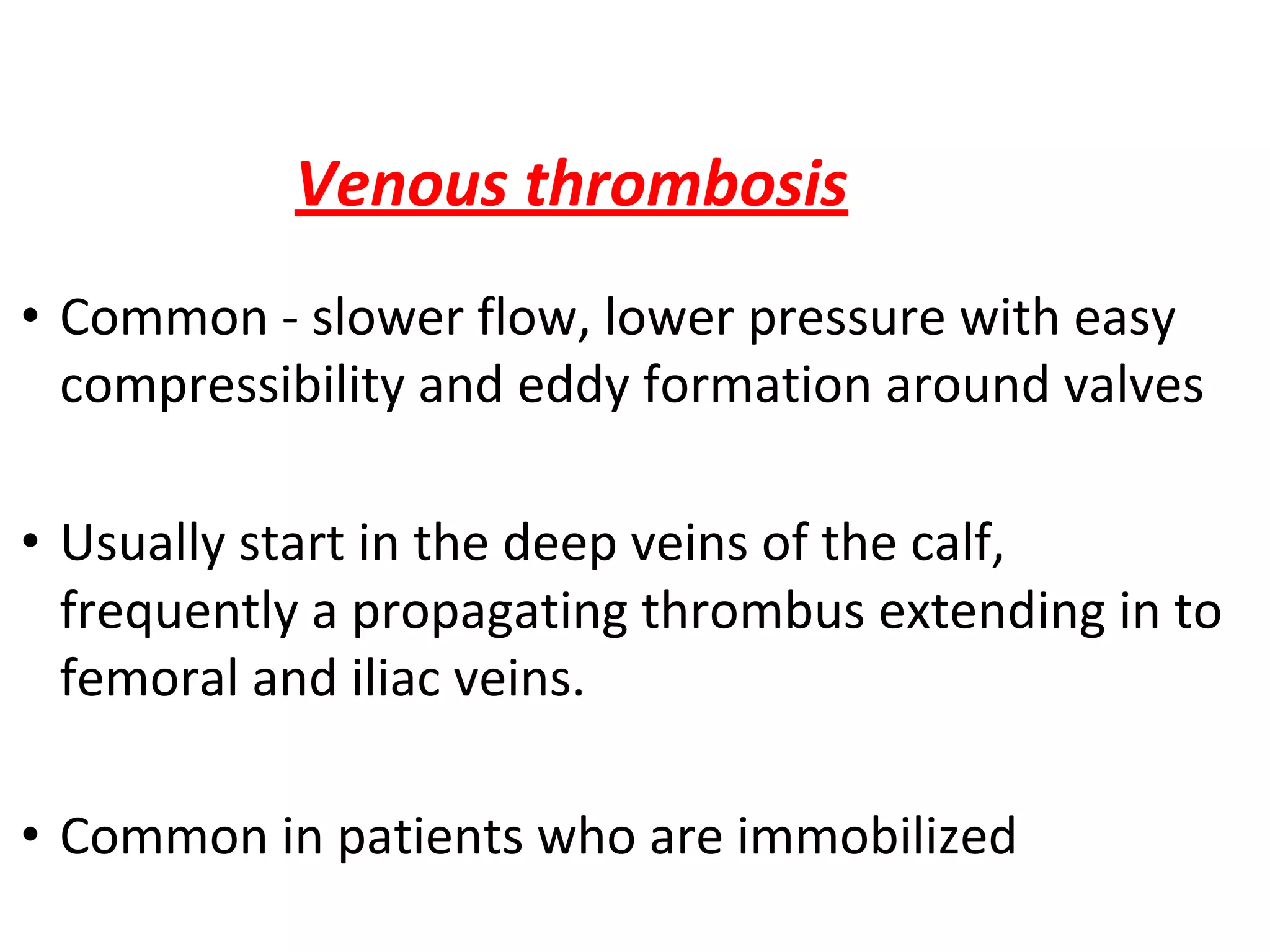 Venous thrombosis

• Common - slower flow, lower pressure with easy compressibility and eddy formation around valves

• Usually start in the deep veins of the calf, frequently a propagating thrombus extending in to femoral and iliac veins.

• Common in patients who are immobilized